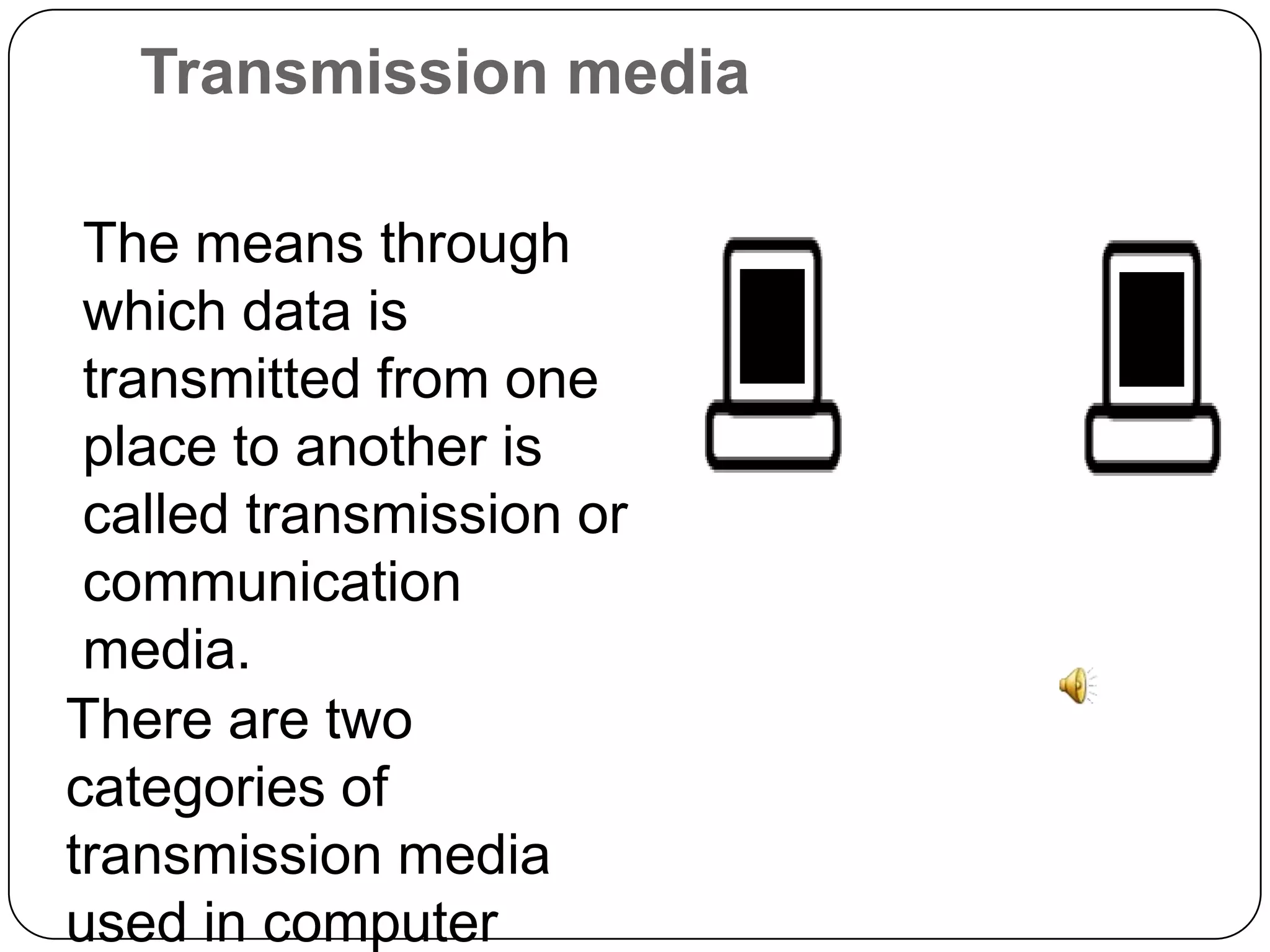 Transmission media

The means through which data is transmitted from one place to another is called transmission or communication media.

There are two categories of transmission media used in computer